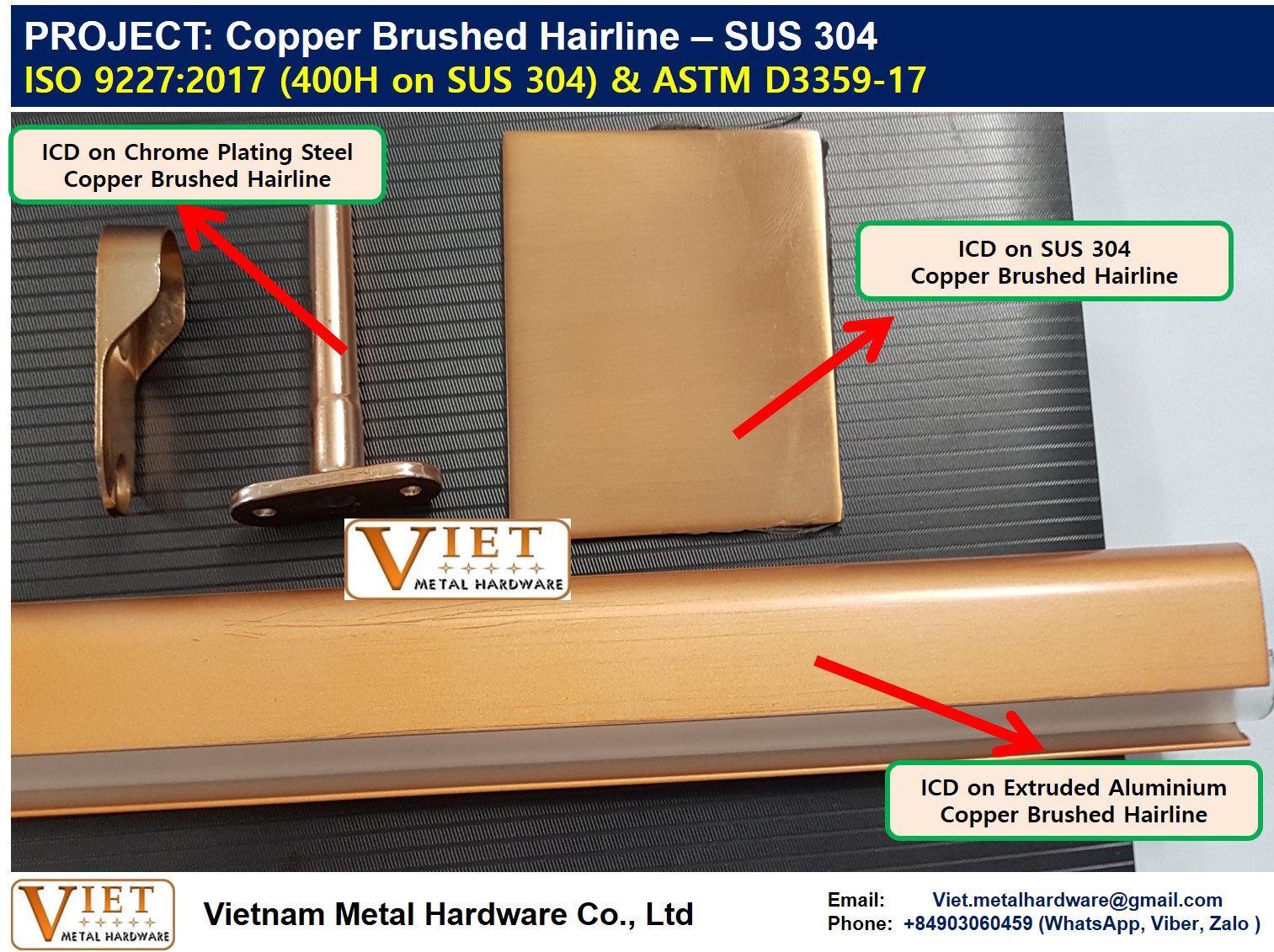 PROJECT: Copper Brushed Hairline – SUS 304
ISO 9227:2017 (400H on SUS 304) & ASTM D3359-17

ICD on Chrome Plating Steel
Copper Brushed Hairline

ICD on SUS 304
Copper Brushed Hairline

VIET
METAL HARDWARE

ICD on Extruded Aluminium
Copper Brushed Hairline

VIET
METAL HARDWARE

Vietnam Metal Hardware Co., Ltd

Email: Viet.metalhardware@gmail.com
Phone: +84903060459 (WhatsApp, Viber, Zalo )